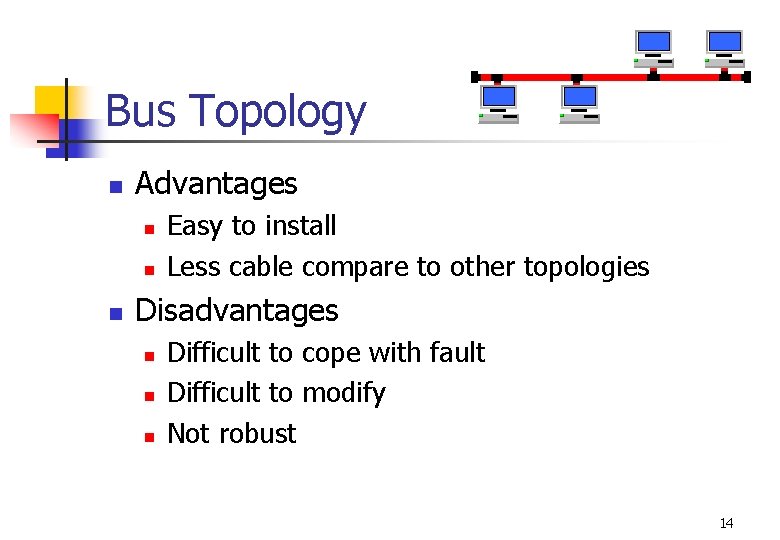 Bus Topology

Advantages

Easy to install

Less cable compare to other topologies

Disadvantages

Difficult to cope with fault

Difficult to modify

Not robust

14